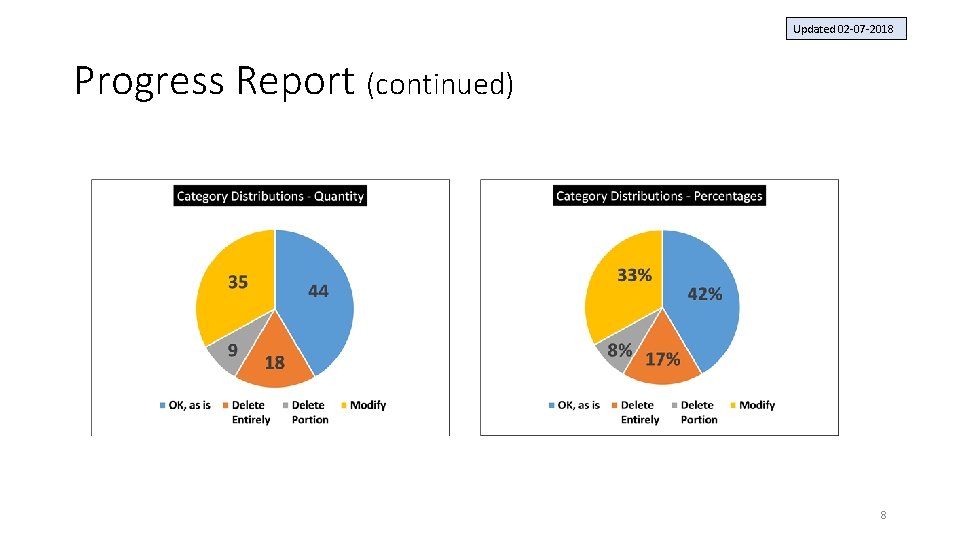 Updated 02-07-2018

Progress Report (continued)

Category Distributions - Quantity

35
44
9
18

OK, as is
Delete Entirely
Delete Portion
Modify

Category Distributions - Percentages

33%
42%
8%
17%

OK, as is
Delete Entirely
Delete Portion
Modify

8